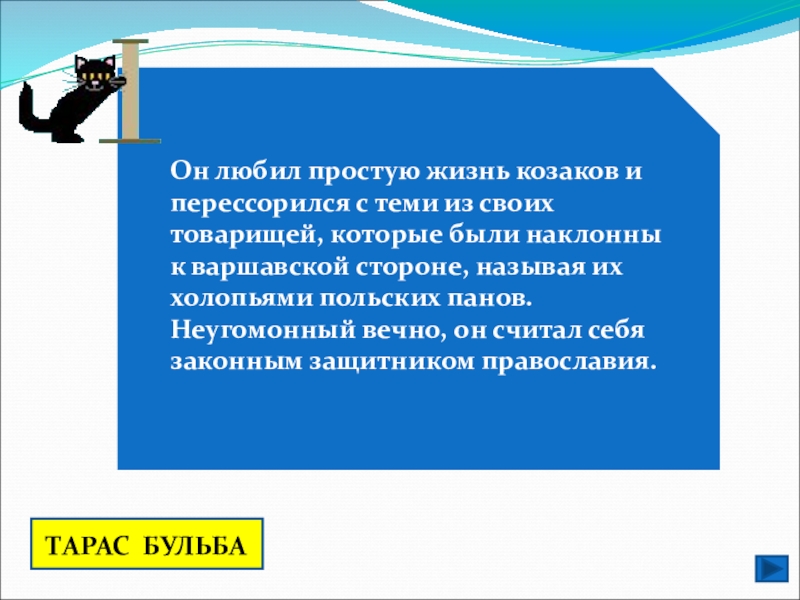 Он любил простую жизнь козаков и перессорился с теми из своих товарищей, которые были наклонны к варшавской стороне, называя их холопьями польских панов. Неугомонный вечно, он считал себя законным защитником православия.

ТАРАС БУЛЬБА